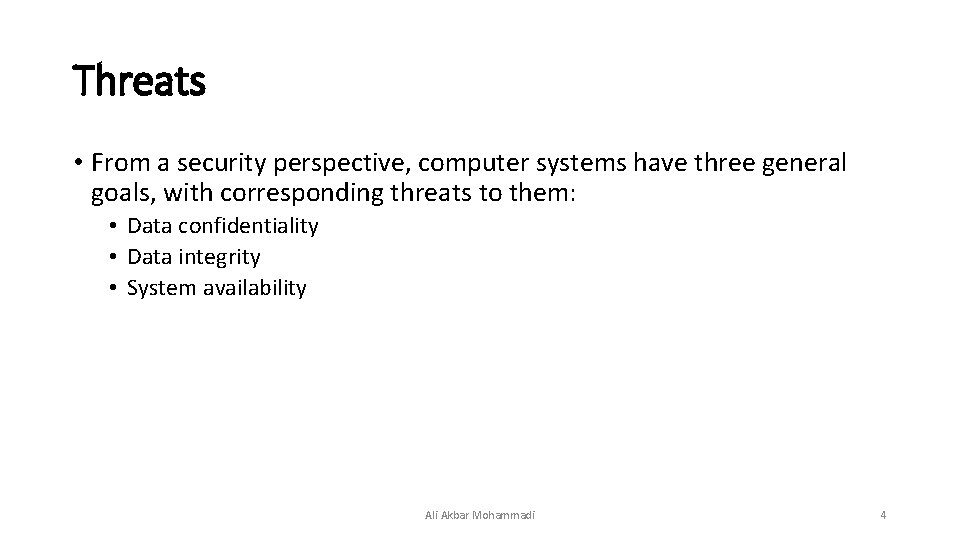 Threats

• From a security perspective, computer systems have three general goals, with corresponding threats to them:
  • Data confidentiality
  • Data integrity
  • System availability

Ali Akbar Mohammadi

4